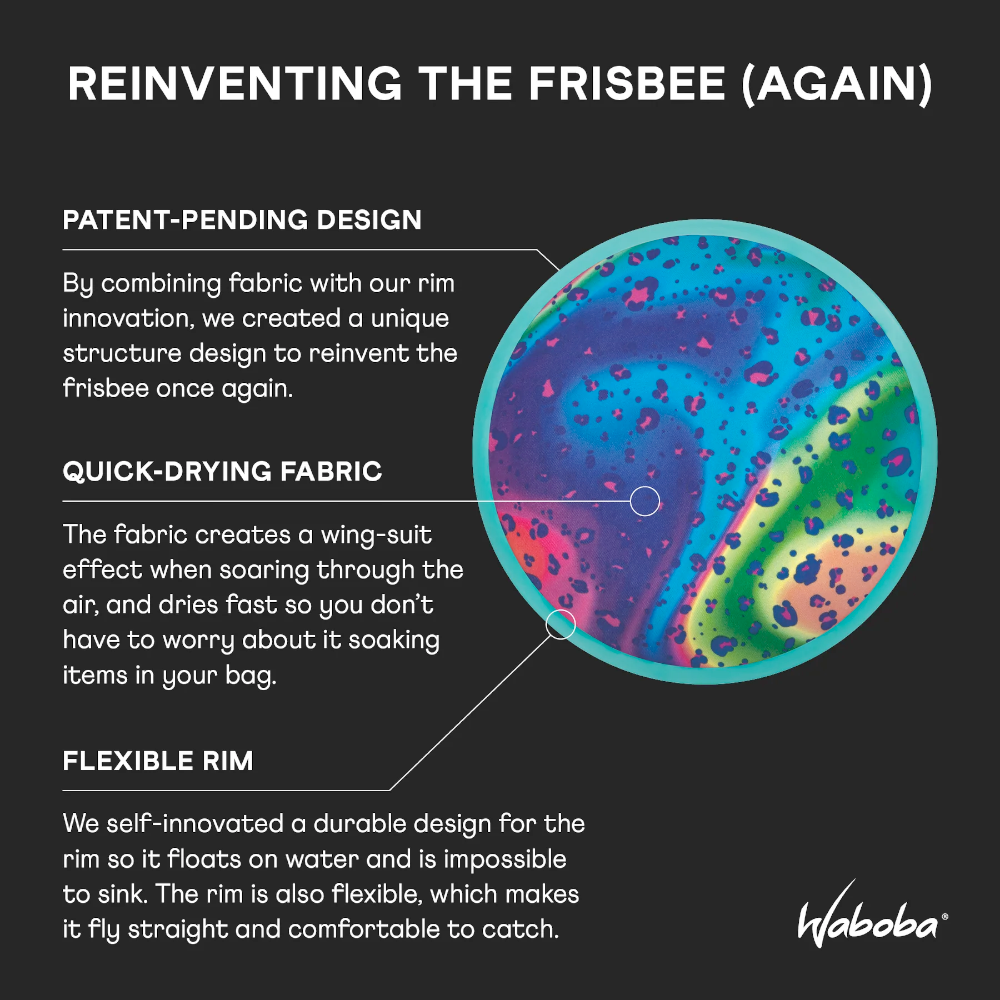 REINVENTING THE FRISBEE (AGAIN)

PATENT-PENDING DESIGN

By combining fabric with our rim innovation, we created a unique structure design to reinvent the frisbee once again.

QUICK-DRYING FABRIC

The fabric creates a wing-suit effect when soaring through the air, and dries fast so you don't have to worry about it soaking items in your bag.

FLEXIBLE RIM

We self-innovated a durable design for the rim so it floats on water and is impossible to sink. The rim is also flexible, which makes it fly straight and comfortable to catch.

Waboba®